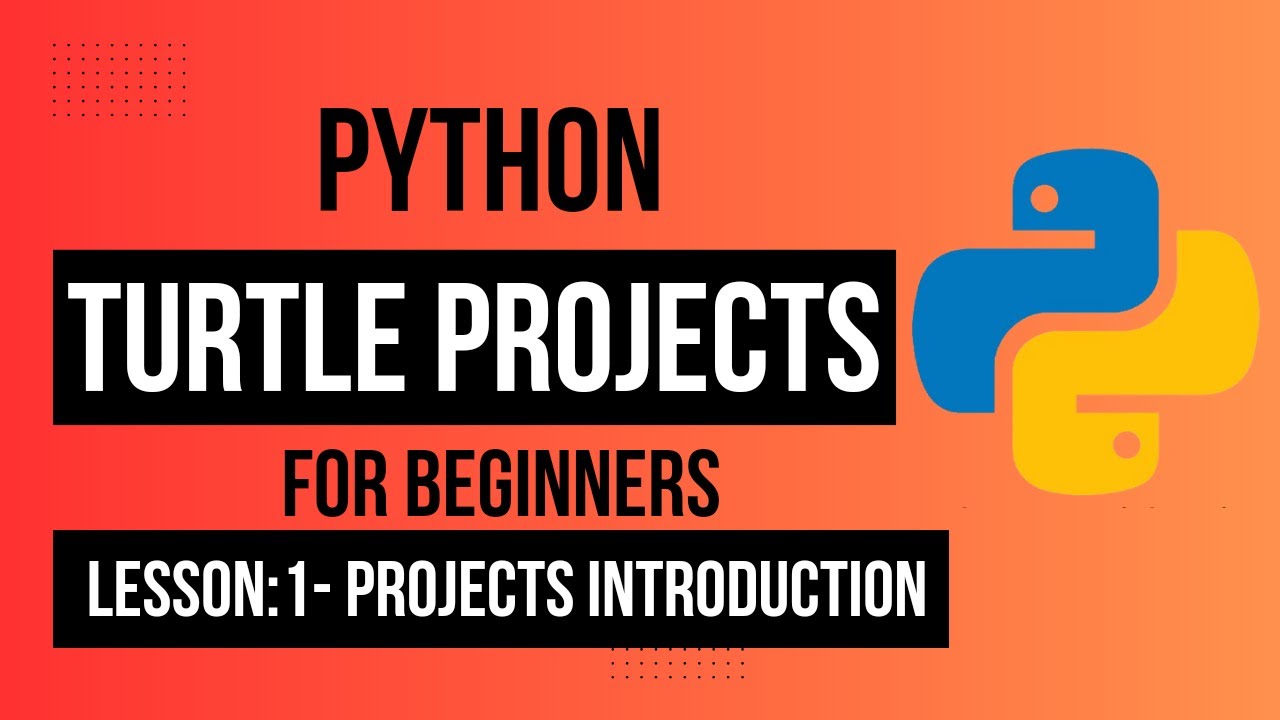 PYTHON
TURTLE PROJECTS
FOR BEGINNERS
LESSON:1- PROJECTS INTRODUCTION